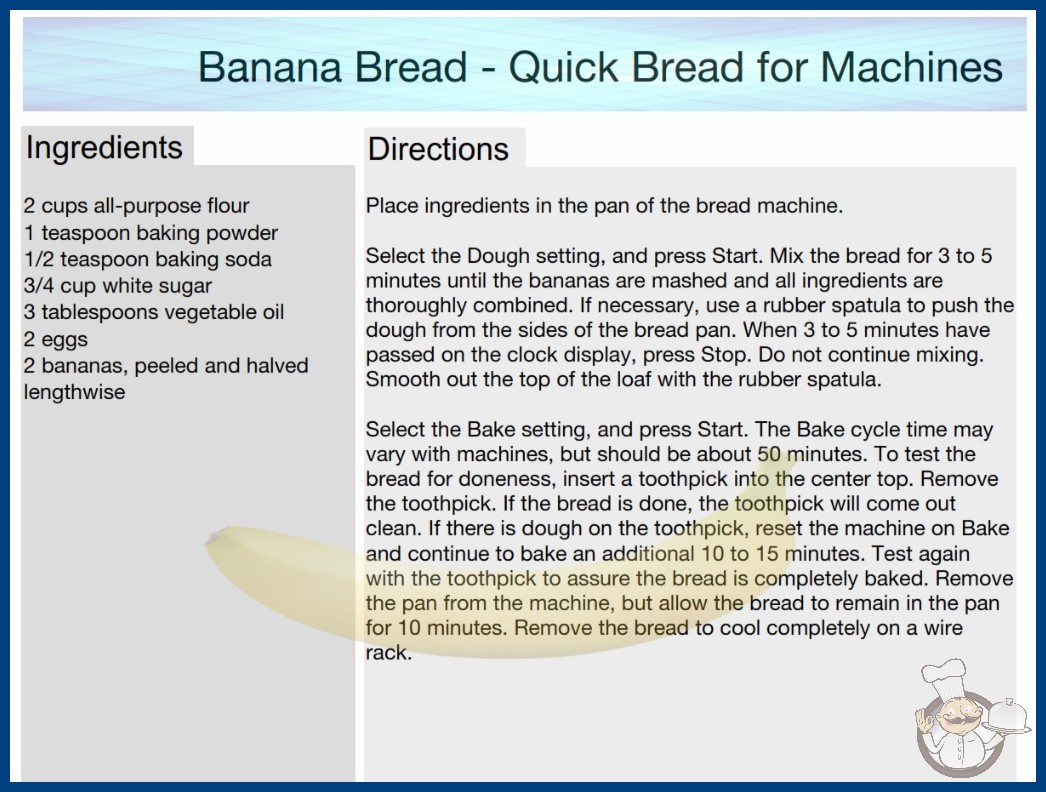 Banana Bread - Quick Bread for Machines

Ingredients

2 cups all-purpose flour
1 teaspoon baking powder
1/2 teaspoon baking soda
3/4 cup white sugar
3 tablespoons vegetable oil
2 eggs
2 bananas, peeled and halved lengthwise

Directions

Place ingredients in the pan of the bread machine.

Select the Dough setting, and press Start. Mix the bread for 3 to 5 minutes until the bananas are mashed and all ingredients are thoroughly combined. If necessary, use a rubber spatula to push the dough from the sides of the bread pan. When 3 to 5 minutes have passed on the clock display, press Stop. Do not continue mixing. Smooth out the top of the loaf with the rubber spatula.

Select the Bake setting, and press Start. The Bake cycle time may vary with machines, but should be about 50 minutes. To test the bread for doneness, insert a toothpick into the center top. Remove the toothpick. If the bread is done, the toothpick will come out clean. If there is dough on the toothpick, reset the machine on Bake and continue to bake an additional 10 to 15 minutes. Test again with the toothpick to assure the bread is completely baked. Remove the pan from the machine, but allow the bread to remain in the pan for 10 minutes. Remove the bread to cool completely on a wire rack.